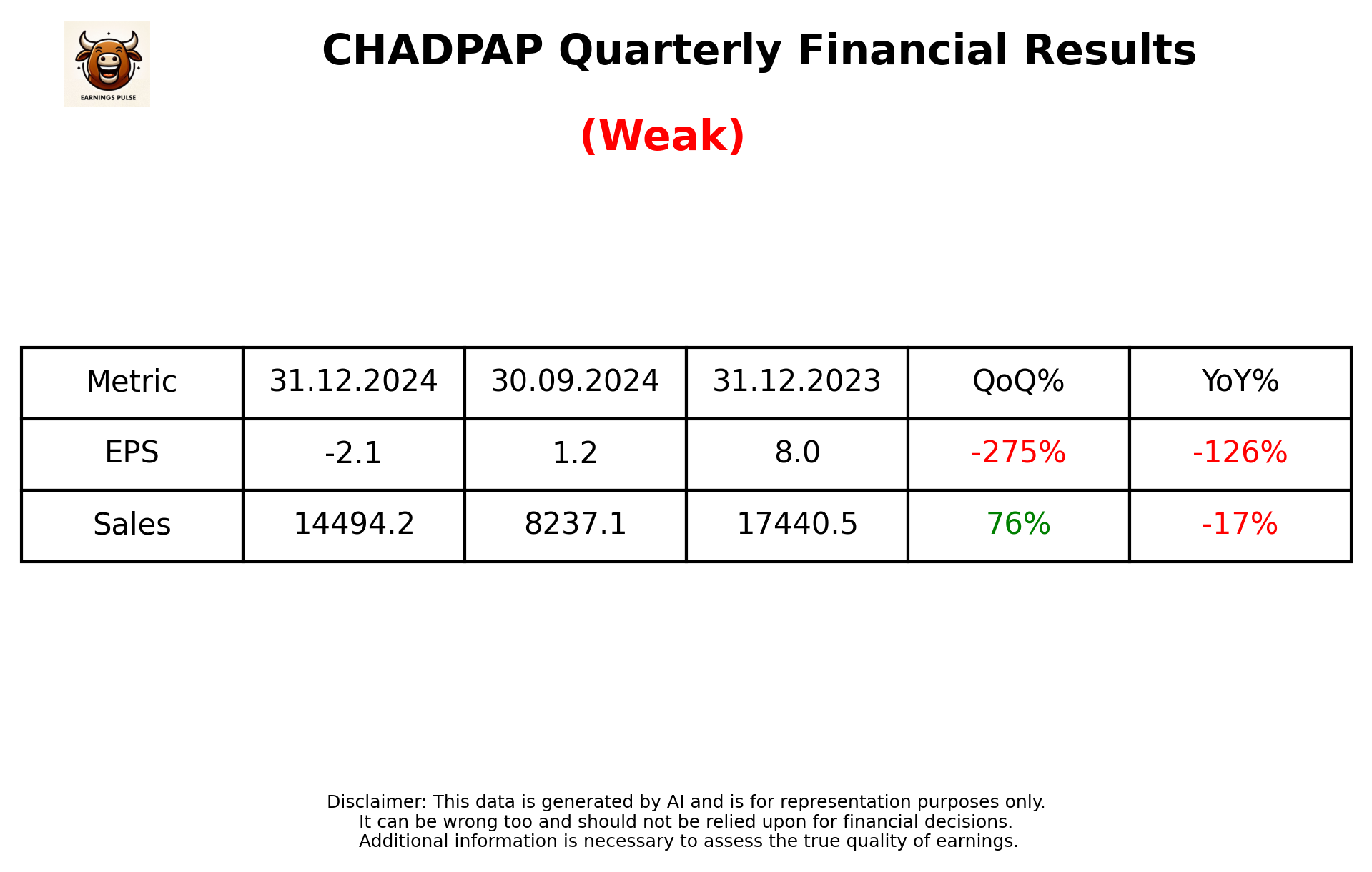 EARNINGS PULSE

CHADPAP Quarterly Financial Results

(Weak)

| Metric | 31.12.2024 | 30.09.2024 | 31.12.2023 | QoQ% | YoY% |
|---|---|---|---|---|---|
| EPS | -2.1 | 1.2 | 8.0 | -275% | -126% |
| Sales | 14494.2 | 8237.1 | 17440.5 | 76% | -17% |

Disclaimer: This data is generated by AI and is for representation purposes only.
It can be wrong too and should not be relied upon for financial decisions.
Additional information is necessary to assess the true quality of earnings.